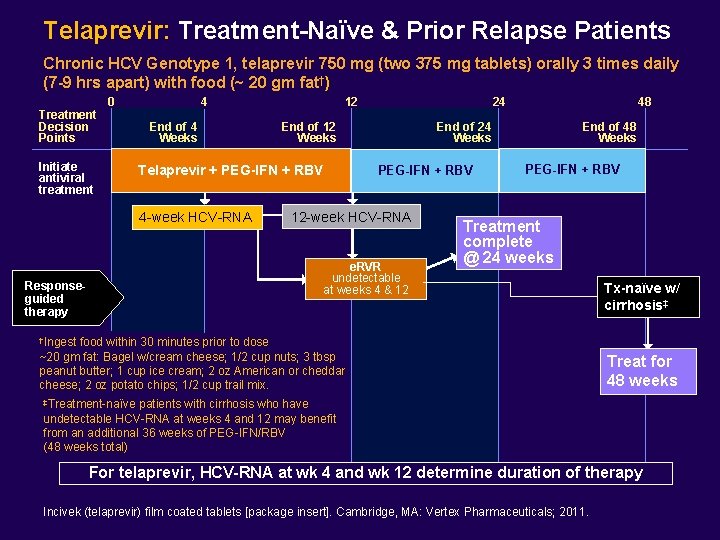 Telaprevir: Treatment-Naïve & Prior Relapse Patients

Chronic HCV Genotype 1, telaprevir 750 mg (two 375 mg tablets) orally 3 times daily (7-9 hrs apart) with food (~ 20 gm fat†)

0 4 12 24 48

Treatment Decision Points

End of 4 Weeks

End of 12 Weeks

End of 24 Weeks

End of 48 Weeks

Initiate antiviral treatment

Telaprevir + PEG-IFN + RBV

PEG-IFN + RBV

PEG-IFN + RBV

4-week HCV-RNA

12-week HCV-RNA

Treatment complete @ 24 weeks

eRVR undetectable at weeks 4 & 12

Response-guided therapy

Tx-naïve w/ cirrhosis‡

Treat for 48 weeks

†Ingest food within 30 minutes prior to dose
~20 gm fat: Bagel w/cream cheese; 1/2 cup nuts; 3 tbsp peanut butter; 1 cup ice cream; 2 oz American or cheddar cheese; 2 oz potato chips; 1/2 cup trail mix.

‡Treatment-naïve patients with cirrhosis who have undetectable HCV-RNA at weeks 4 and 12 may benefit from an additional 36 weeks of PEG-IFN/RBV (48 weeks total)

For telaprevir, HCV-RNA at wk 4 and wk 12 determine duration of therapy

Incivek (telaprevir) film coated tablets [package insert]. Cambridge, MA: Vertex Pharmaceuticals; 2011.